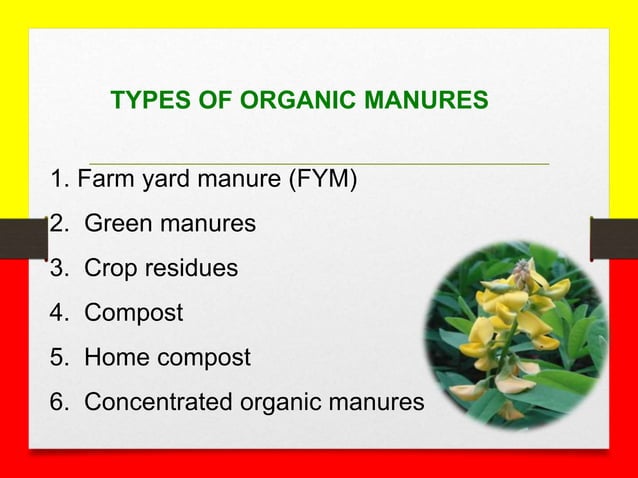 TYPES OF ORGANIC MANURES

1. Farm yard manure (FYM)
2. Green manures
3. Crop residues
4. Compost
5. Home compost
6. Concentrated organic manures